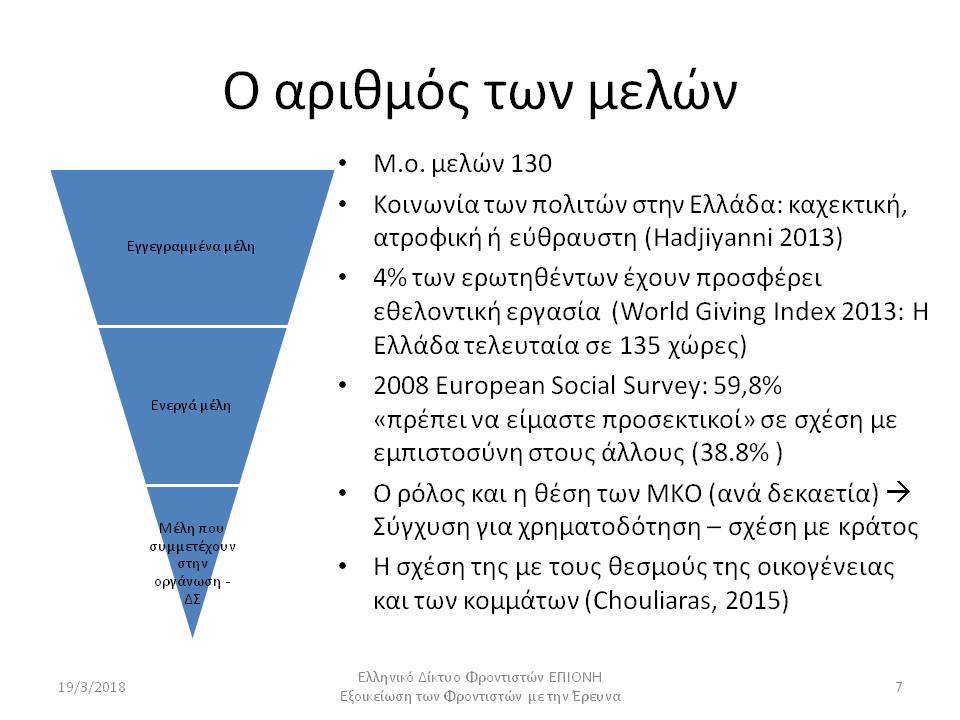 Ο αριθμός των μελών

Εγγεγραμμένα μέλη

Ενεργά μέλη

Μέλη που συμμετέχουν στην οργάνωση - ΔΣ

• Μ.ο. μελών 130
• Κοινωνία των πολιτών στην Ελλάδα: καχεκτική, ατροφική ή εύθραυστη (Hadjiyanni 2013)
• 4% των ερωτηθέντων έχουν προσφέρει εθελοντική εργασία (World Giving Index 2013: Η Ελλάδα τελευταία σε 135 χώρες)
• 2008 European Social Survey: 59,8% «πρέπει να είμαστε προσεκτικοί» σε σχέση με εμπιστοσύνη στους άλλους (38.8% )
• Ο ρόλος και η θέση των ΜΚΟ (ανά δεκαετία) → Σύγχυση για χρηματοδότηση – σχέση με κράτος
• Η σχέση της με τους θεσμούς της οικογένειας και των κομμάτων (Chouliaras, 2015)

19/3/2018

Ελληνικό Δίκτυο Φροντιστών ΕΠΙΟΝΗ
Εξοικείωση των Φροντιστών με την Ερευνα

7